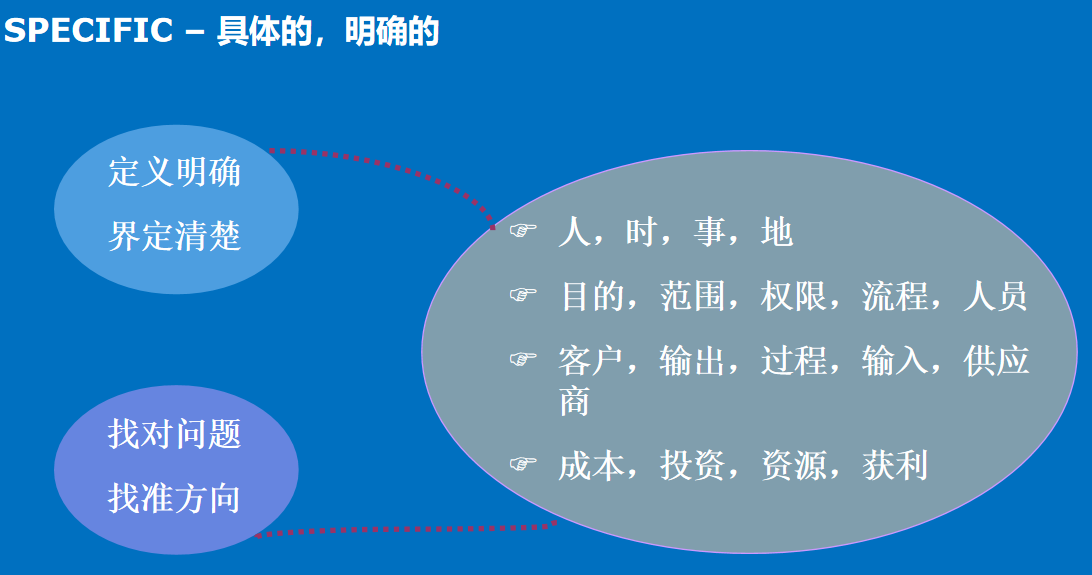 SPECIFIC – 具体的，明确的

定义明确

界定清楚

找对问题

找准方向

☞ 人，时，事，地

☞ 目的，范围，权限，流程，人员

☞ 客户，输出，过程，输入，供应商

☞ 成本，投资，资源，获利